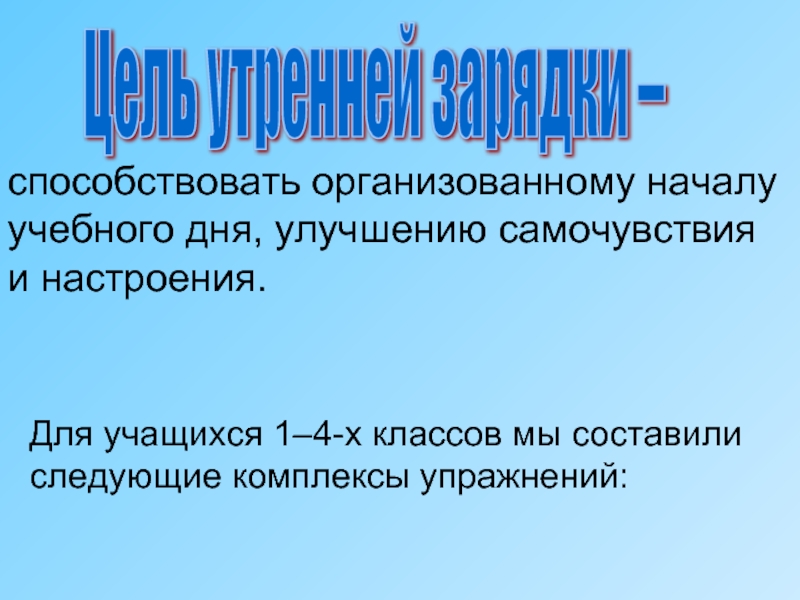 Цель утренней зарядки –

способствовать организованному началу учебного дня, улучшению самочувствия и настроения.

Для учащихся 1–4-х классов мы составили следующие комплексы упражнений: